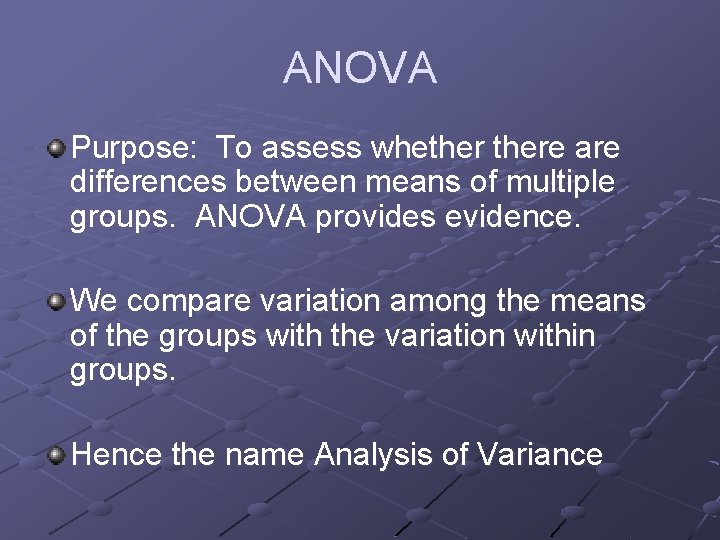 ANOVA

Purpose: To assess whether there are differences between means of multiple groups. ANOVA provides evidence.

We compare variation among the means of the groups with the variation within groups.

Hence the name Analysis of Variance